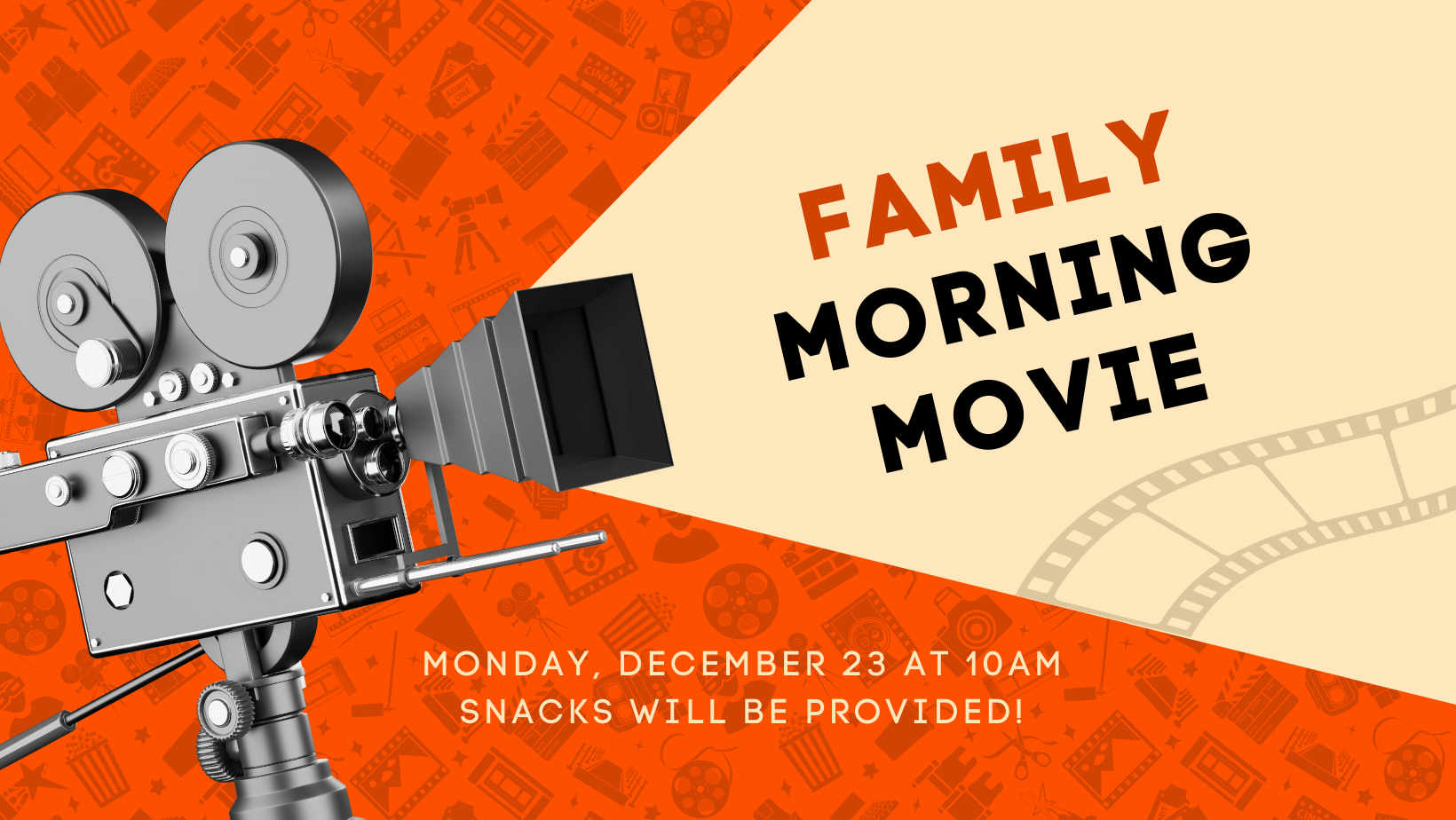 FAMILY MORNING MOVIE

MONDAY, DECEMBER 23 AT 10AM
SNACKS WILL BE PROVIDED!